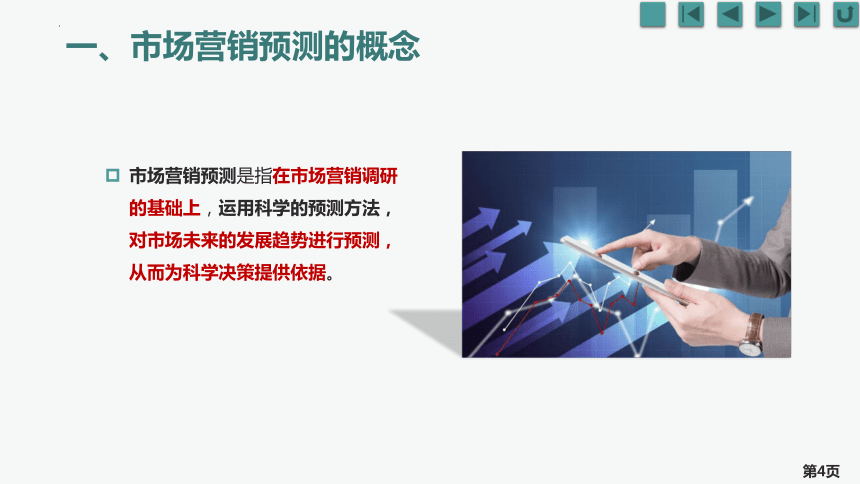 一、市场营销预测的概念

市场营销预测是指在市场营销调研的基础上，运用科学的预测方法，对市场未来的发展趋势进行预测，从而为科学决策提供依据。

第4页